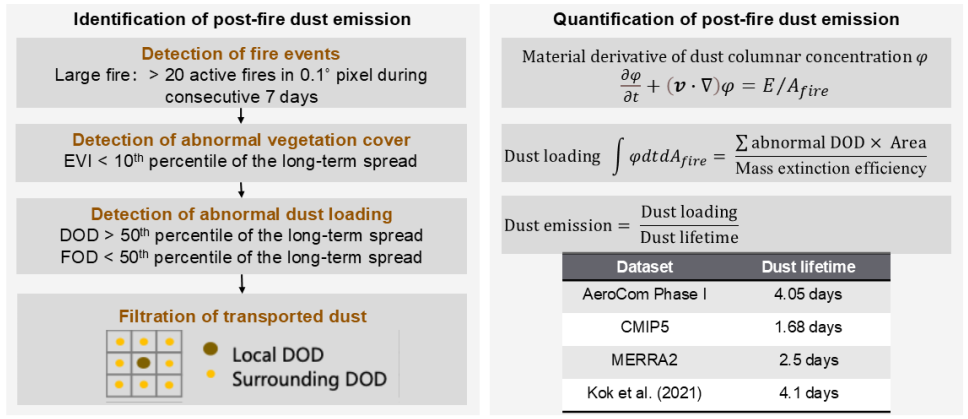 Identification of post-fire dust emission

Detection of fire events
Large fire: > 20 active fires in 0.1° pixel during consecutive 7 days

Detection of abnormal vegetation cover
EVI < 10$^{th}$ percentile of the long-term spread

Detection of abnormal dust loading
DOD > 50$^{th}$ percentile of the long-term spread
FOD < 50$^{th}$ percentile of the long-term spread

Filtration of transported dust
Local DOD
Surrounding DOD

Quantification of post-fire dust emission

Material derivative of dust columnar concentration $\varphi$
$\frac{\partial \varphi}{\partial t} + (\boldsymbol{v} \cdot \nabla)\varphi = E/A_{fire}$

Dust loading $\int \varphi dt dA_{fire} = \frac{\sum \text{abnormal DOD} \times \text{Area}}{\text{Mass extinction efficiency}}$

Dust emission $= \frac{\text{Dust loading}}{\text{Dust lifetime}}$

| Dataset | Dust lifetime |
|---|---|
| AeroCom Phase I | 4.05 days |
| CMIP5 | 1.68 days |
| MERRA2 | 2.5 days |
| Kok et al. (2021) | 4.1 days |